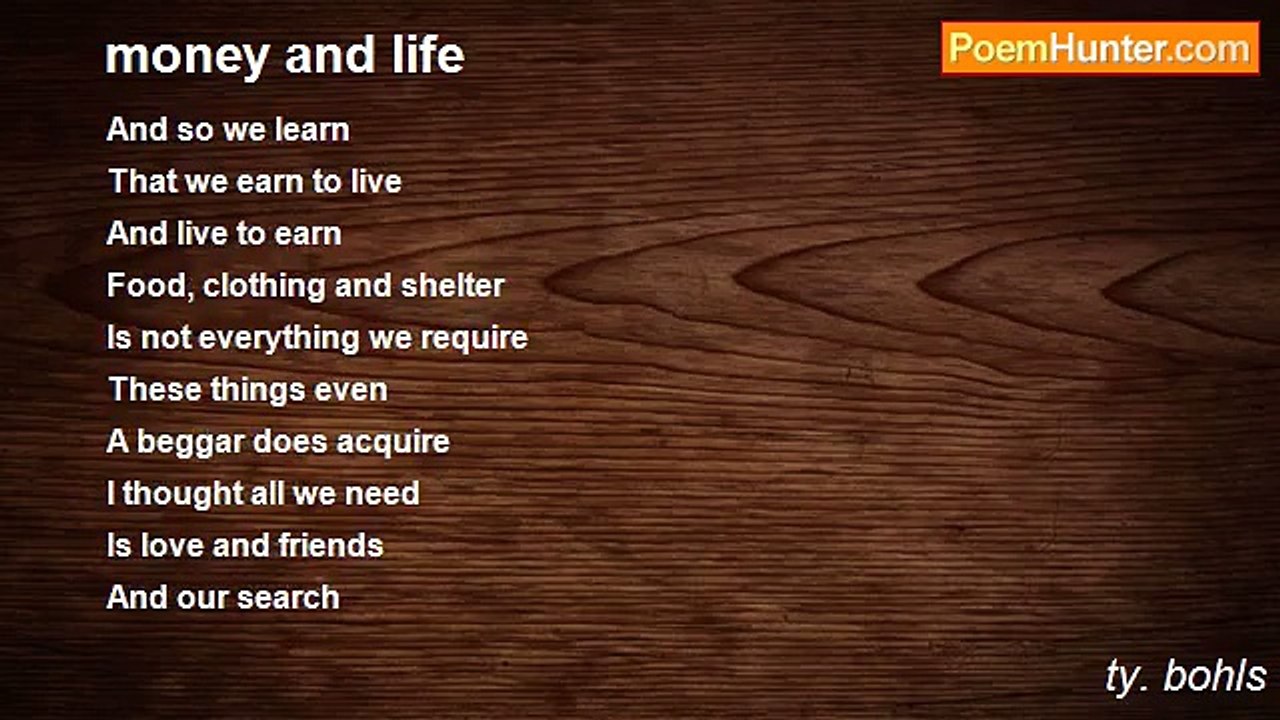 money and life

PoemHunter.com

And so we learn
That we earn to live
And live to earn
Food, clothing and shelter
Is not everything we require
These things even
A beggar does acquire
I thought all we need
Is love and friends
And our search

ty. bohls